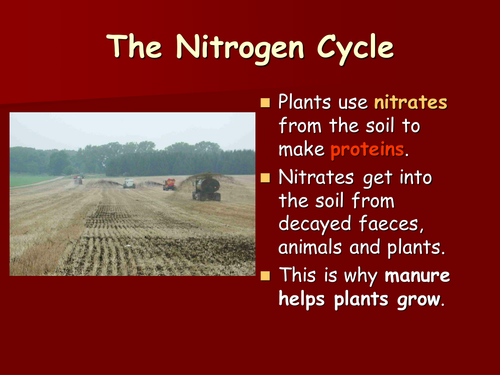 The Nitrogen Cycle

- Plants use nitrates from the soil to make proteins.
- Nitrates get into the soil from decayed faeces, animals and plants.
- This is why manure helps plants grow.